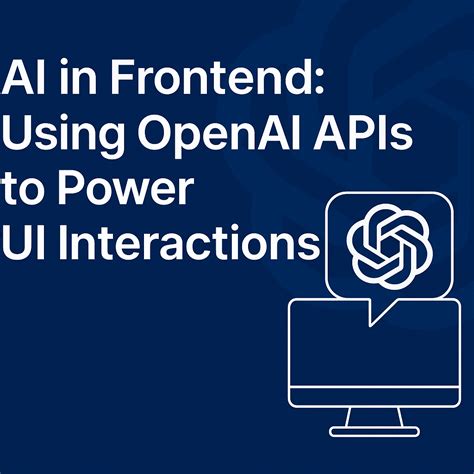 AI in Frontend: Using OpenAI APIs to Power UI Interactions